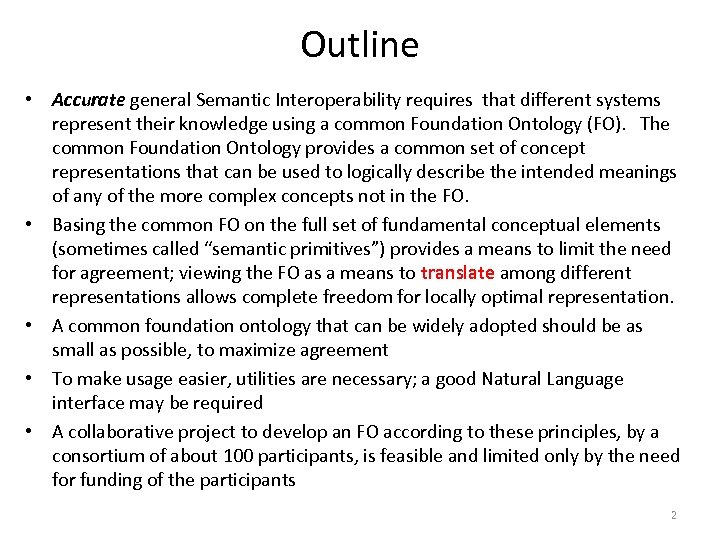 Outline

• Accurate general Semantic Interoperability requires that different systems represent their knowledge using a common Foundation Ontology (FO). The common Foundation Ontology provides a common set of concept representations that can be used to logically describe the intended meanings of any of the more complex concepts not in the FO.

• Basing the common FO on the full set of fundamental conceptual elements (sometimes called "semantic primitives") provides a means to limit the need for agreement; viewing the FO as a means to translate among different representations allows complete freedom for locally optimal representation.

• A common foundation ontology that can be widely adopted should be as small as possible, to maximize agreement

• To make usage easier, utilities are necessary; a good Natural Language interface may be required

• A collaborative project to develop an FO according to these principles, by a consortium of about 100 participants, is feasible and limited only by the need for funding of the participants

2